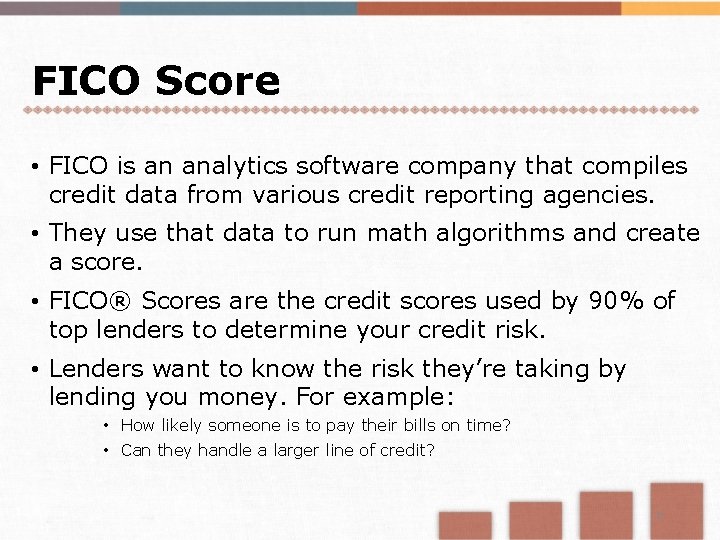 FICO Score

• FICO is an analytics software company that compiles credit data from various credit reporting agencies.

• They use that data to run math algorithms and create a score.

• FICO® Scores are the credit scores used by 90% of top lenders to determine your credit risk.

• Lenders want to know the risk they're taking by lending you money. For example:

• How likely someone is to pay their bills on time?

• Can they handle a larger line of credit?